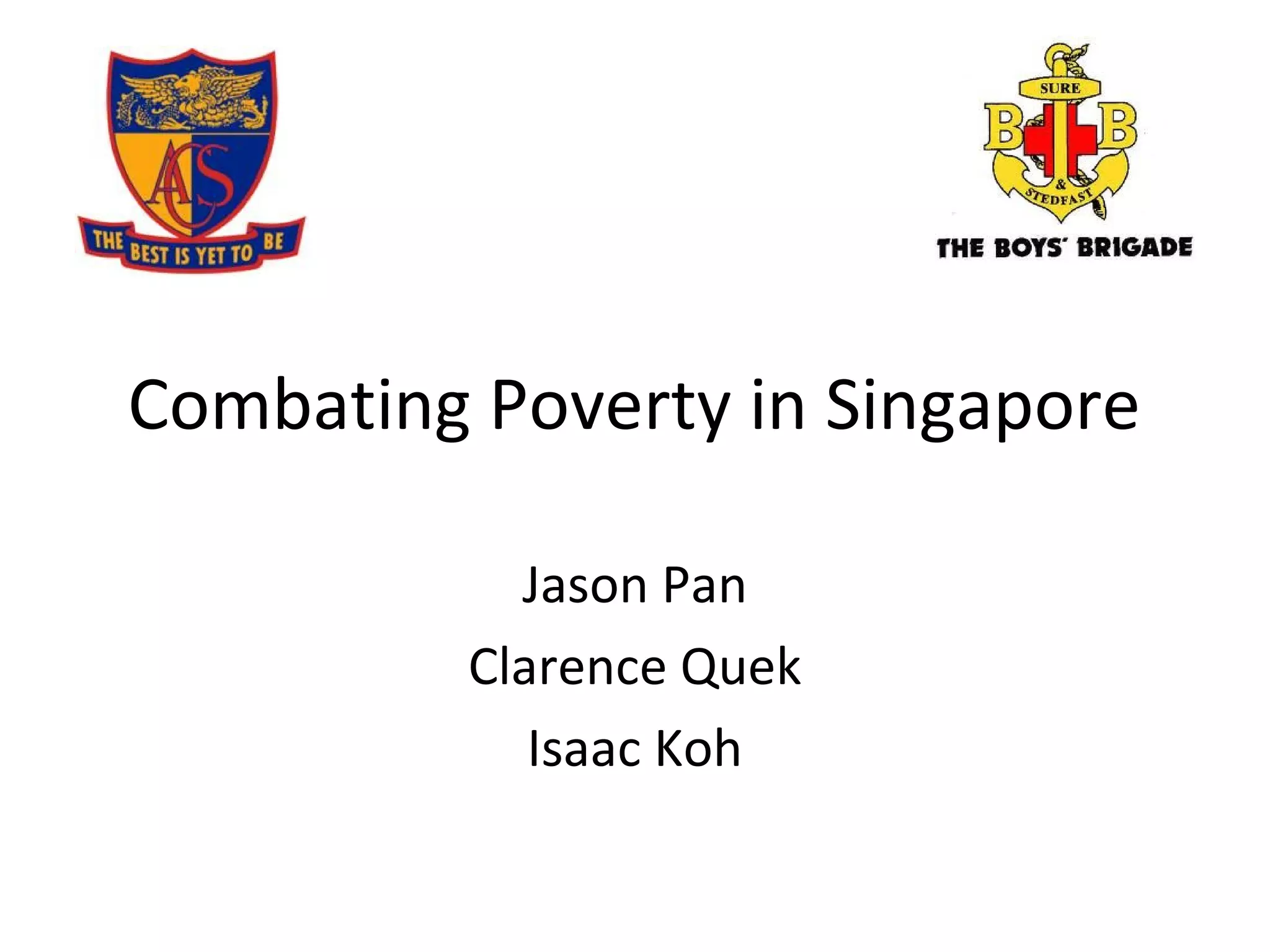 ACS
THE BEST IS YET TO BE

SURE
B B
&
STEDFAST
THE BOYS' BRIGADE

Combating Poverty in Singapore

Jason Pan
Clarence Quek
Isaac Koh